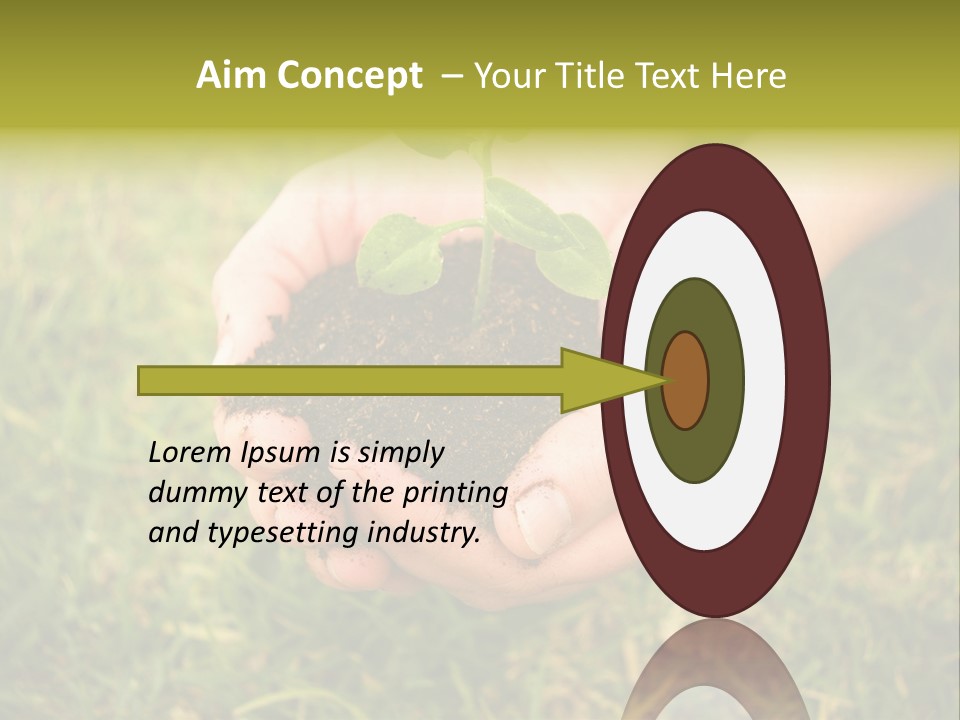 Aim Concept – Your Title Text Here

Lorem Ipsum is simply dummy text of the printing and typesetting industry.